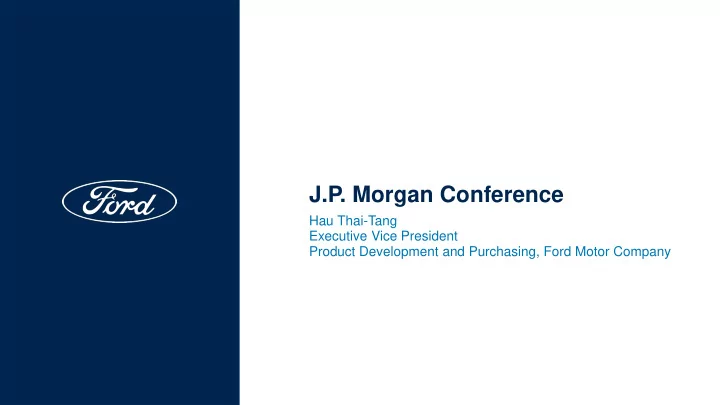 Ford

J.P. Morgan Conference

Hau Thai-Tang
Executive Vice President
Product Development and Purchasing, Ford Motor Company